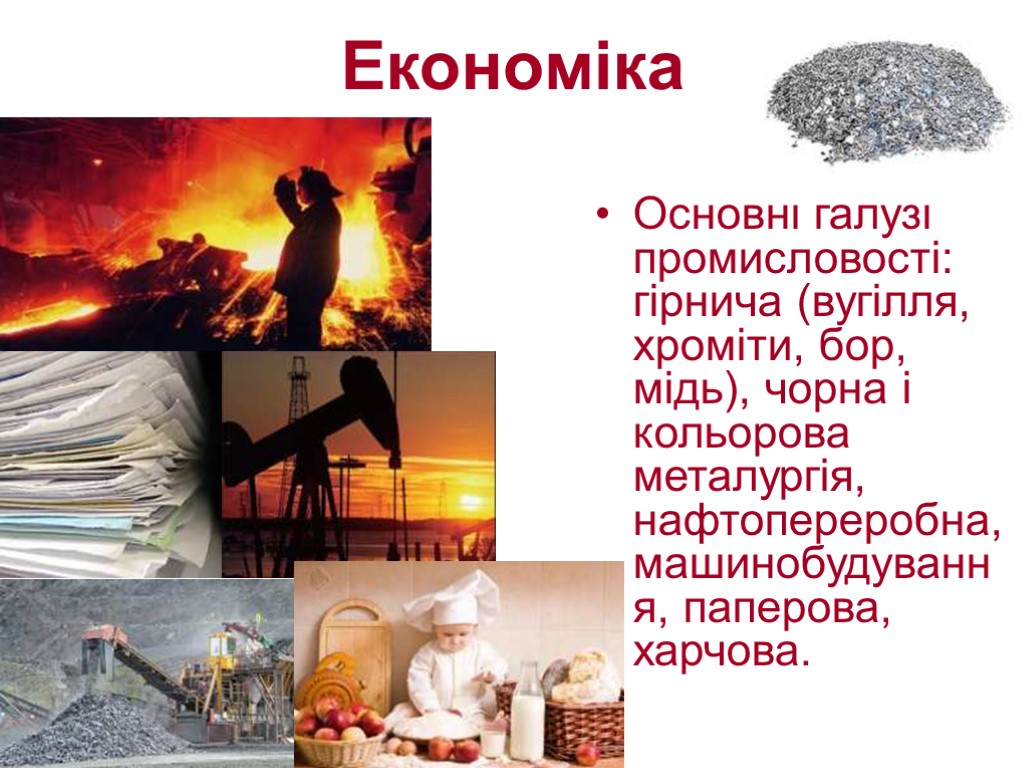 Економіка

• Основні галузі промисловості: гірнича (вугілля, хроміти, бор, мідь), чорна і кольорова металургія, нафтопереробна, машинобудування, паперова, харчова.